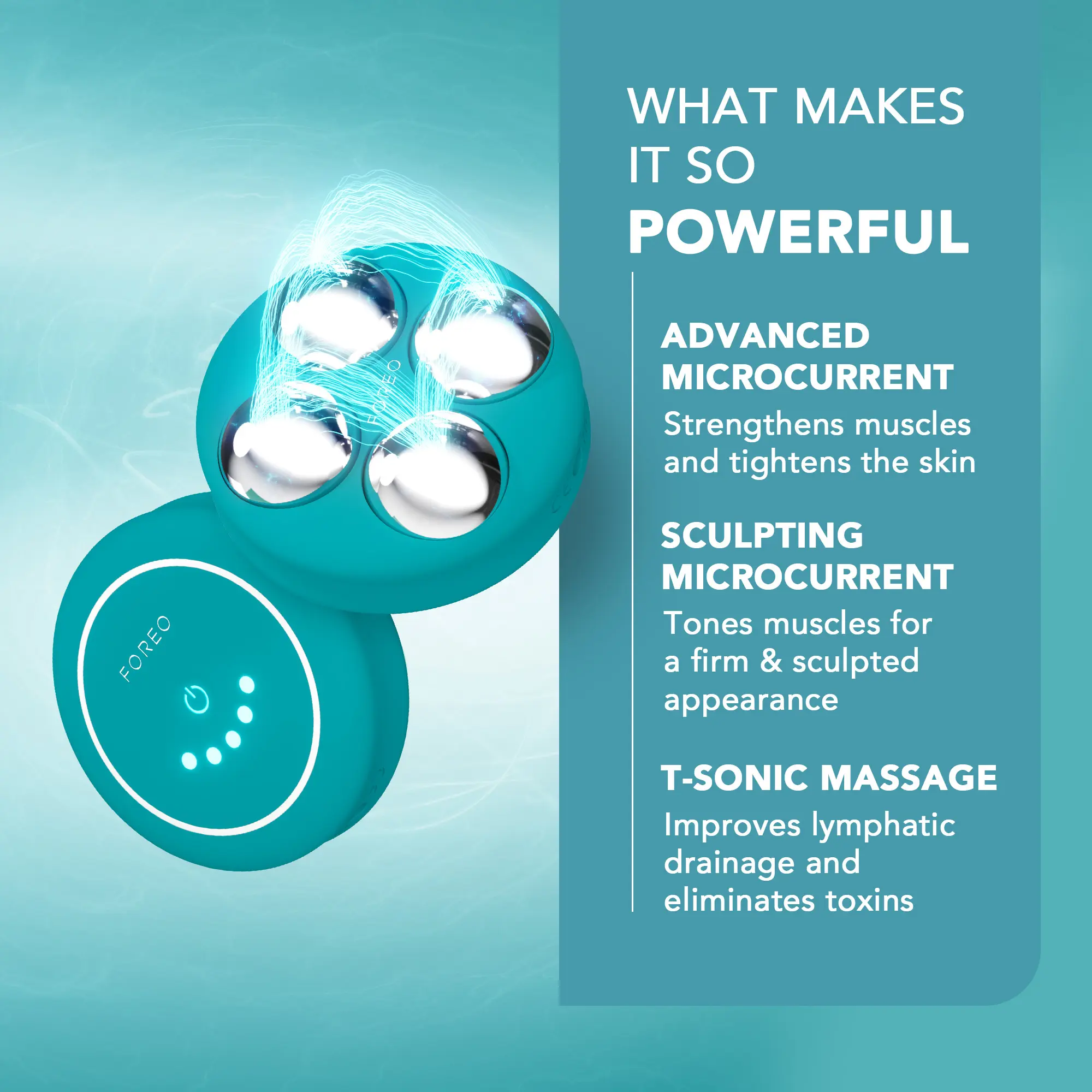 FOREO

FOREO

WHAT MAKES IT SO POWERFUL

ADVANCED MICROCURRENT
Strengthens muscles and tightens the skin

SCULPTING MICROCURRENT
Tones muscles for a firm & sculpted appearance

T-SONIC MASSAGE
Improves lymphatic drainage and eliminates toxins